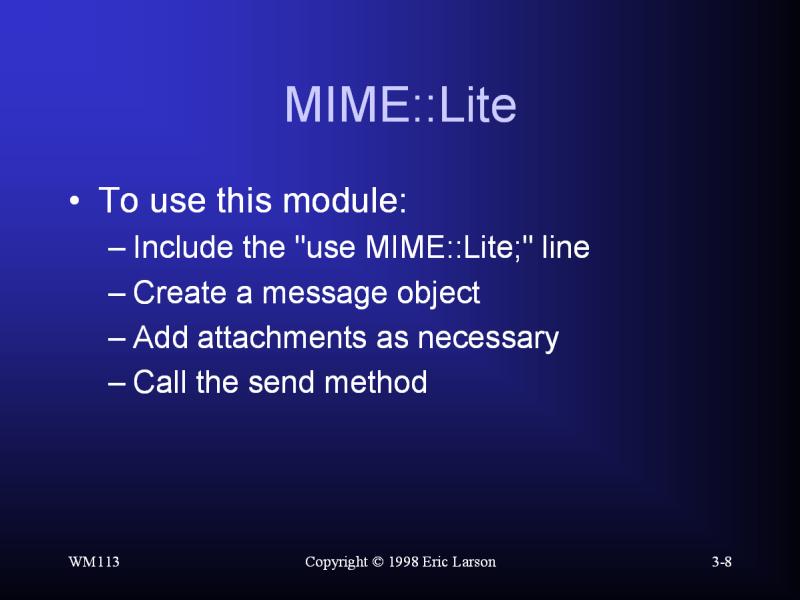 MIME::Lite

• To use this module:
– Include the "use MIME::Lite;" line
– Create a message object
– Add attachments as necessary
– Call the send method

WM113

Copyright © 1998 Eric Larson

3-8